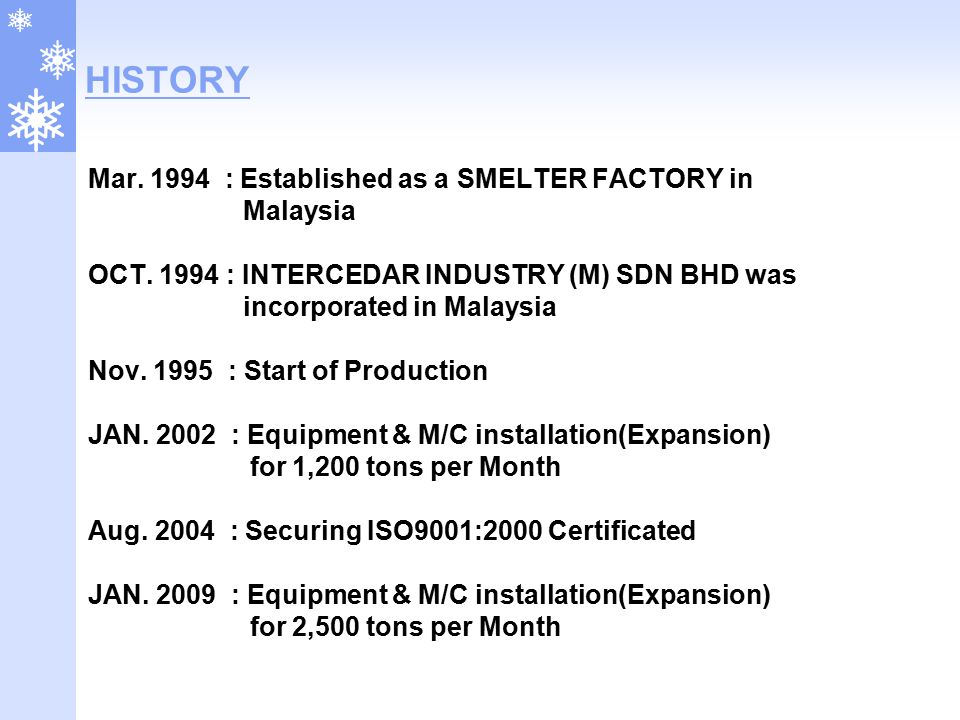 HISTORY

Mar. 1994 : Established as a SMELTER FACTORY in Malaysia

OCT. 1994 : INTERCEDAR INDUSTRY (M) SDN BHD was incorporated in Malaysia

Nov. 1995 : Start of Production

JAN. 2002 : Equipment & M/C installation(Expansion) for 1,200 tons per Month

Aug. 2004 : Securing ISO9001:2000 Certificated

JAN. 2009 : Equipment & M/C installation(Expansion) for 2,500 tons per Month